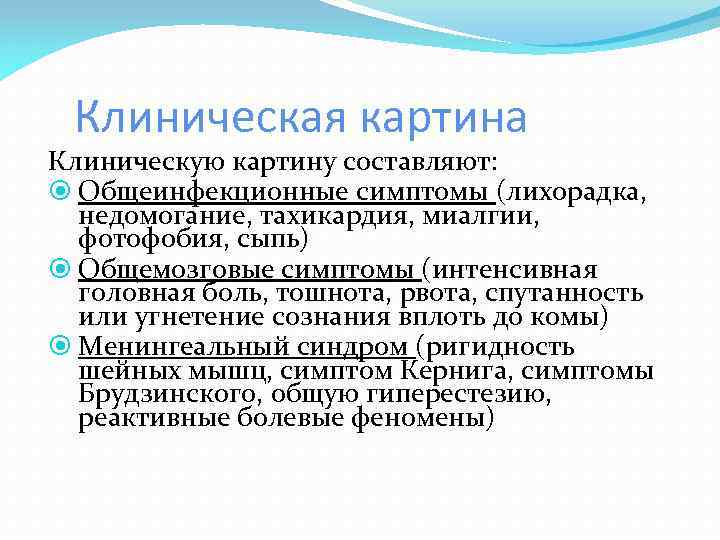 Клиническая картина

Клиническую картину составляют:

Общеинфекционные симптомы (лихорадка, недомогание, тахикардия, миалгии, фотофобия, сыпь)

Общемозговые симптомы (интенсивная головная боль, тошнота, рвота, спутанность или угнетение сознания вплоть до комы)

Менингеальный синдром (ригидность шейных мышц, симптом Кернига, симптомы Брудзинского, общую гиперестезию, реактивные болевые феномены)